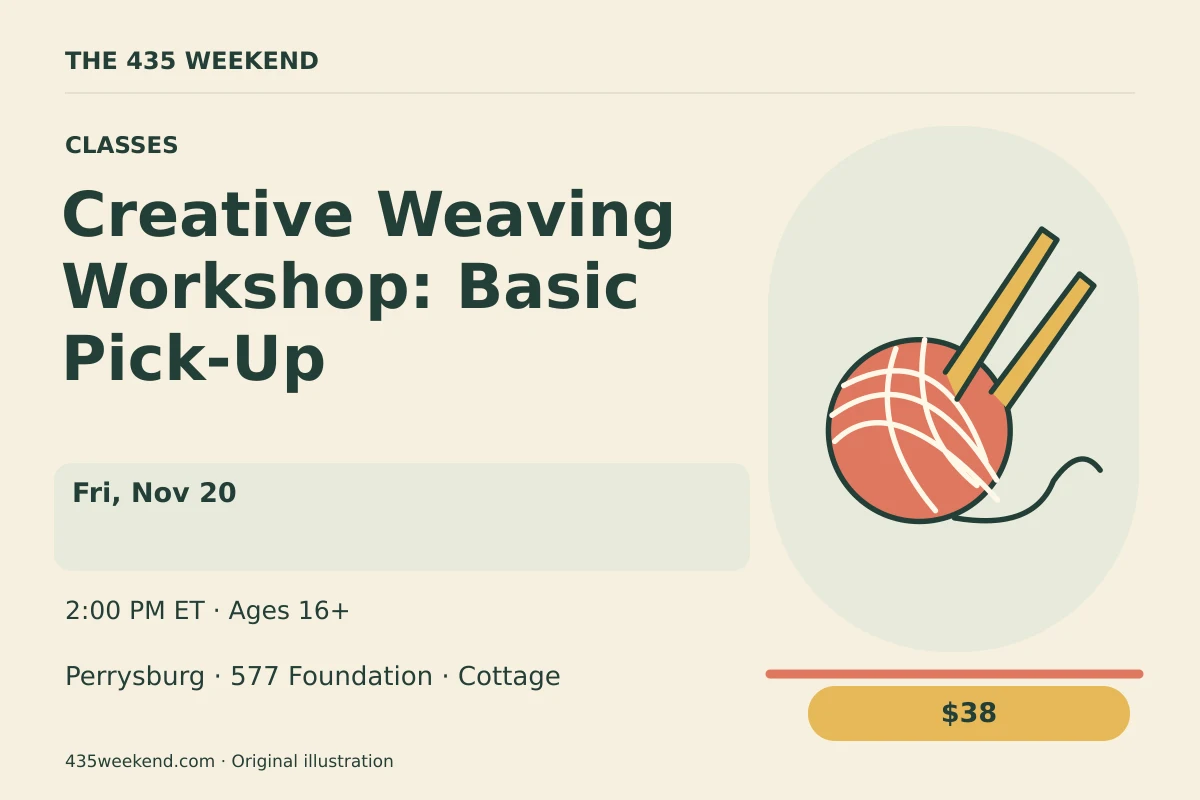 THE 435 WEEKEND

CLASSES

Creative Weaving Workshop: Basic Pick-Up

Fri, Nov 20

2:00 PM ET · Ages 16+

Perrysburg · 577 Foundation · Cottage

$38

435weekend.com · Original illustration